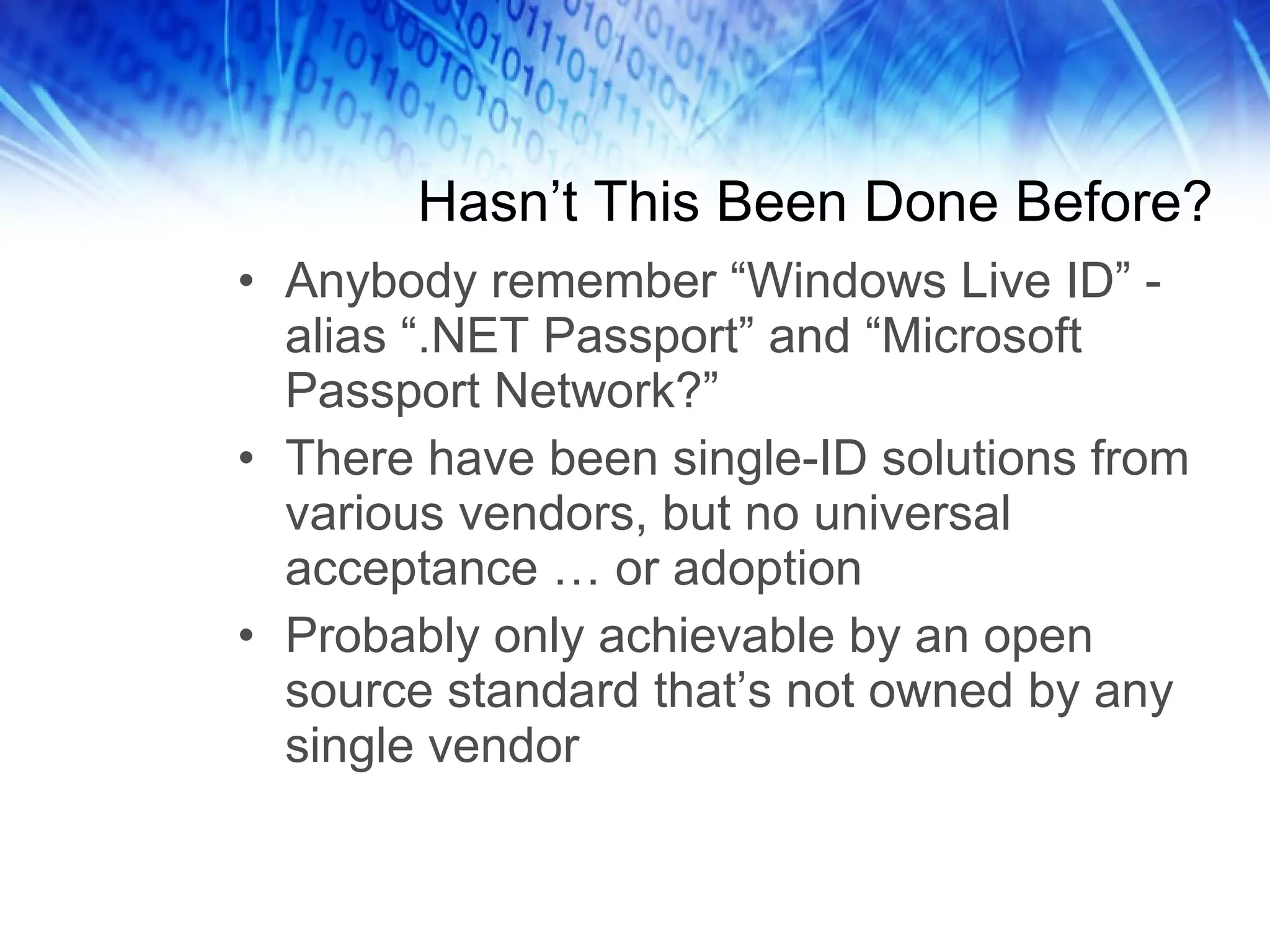 Hasn’t This Been Done Before?

• Anybody remember “Windows Live ID” - alias “.NET Passport” and “Microsoft Passport Network?”
• There have been single-ID solutions from various vendors, but no universal acceptance … or adoption
• Probably only achievable by an open source standard that’s not owned by any single vendor